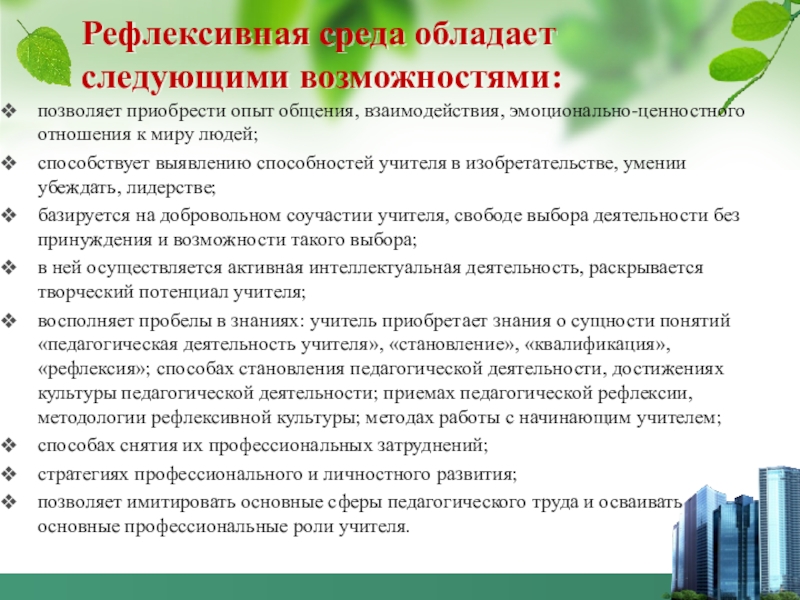 Рефлексивная среда обладает следующими возможностями:

❖ позволяет приобрести опыт общения, взаимодействия, эмоционально-ценностного отношения к миру людей;
❖ способствует выявлению способностей учителя в изобретательстве, умении убеждать, лидерстве;
❖ базируется на добровольном соучастии учителя, свободе выбора деятельности без принуждения и возможности такого выбора;
❖ в ней осуществляется активная интеллектуальная деятельность, раскрывается творческий потенциал учителя;
❖ восполняет пробелы в знаниях: учитель приобретает знания о сущности понятий «педагогическая деятельность учителя», «становление», «квалификация», «рефлексия»; способах становления педагогической деятельности, достижениях культуры педагогической деятельности; приемах педагогической рефлексии, методологии рефлексивной культуры; методах работы с начинающим учителем;
❖ способах снятия их профессиональных затруднений;
❖ стратегиях профессионального и личностного развития;
❖ позволяет имитировать основные сферы педагогического труда и осваивать основные профессиональные роли учителя.